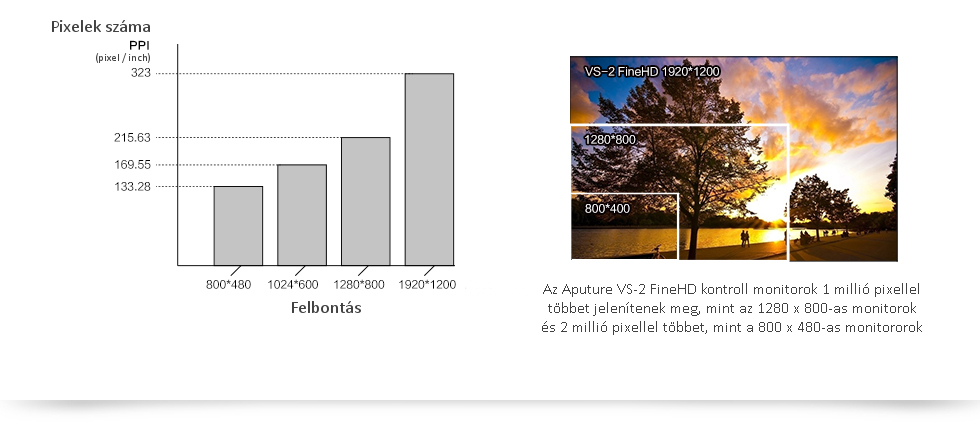 Pixelek száma

PPI
(pixel / inch)

323

215.63

169.55

133.28

800*480

1024*600

1280*800

1920*1200

Felbontás

VS-2 FineHD 1920*1200

1280*800

800*400

Az Aputure VS-2 FineHD kontroll monitorok 1 millió pixellel többet jelenítenek meg, mint az 1280 x 800-as monitorok és 2 millió pixellel többet, mint a 800 x 480-as monitororok